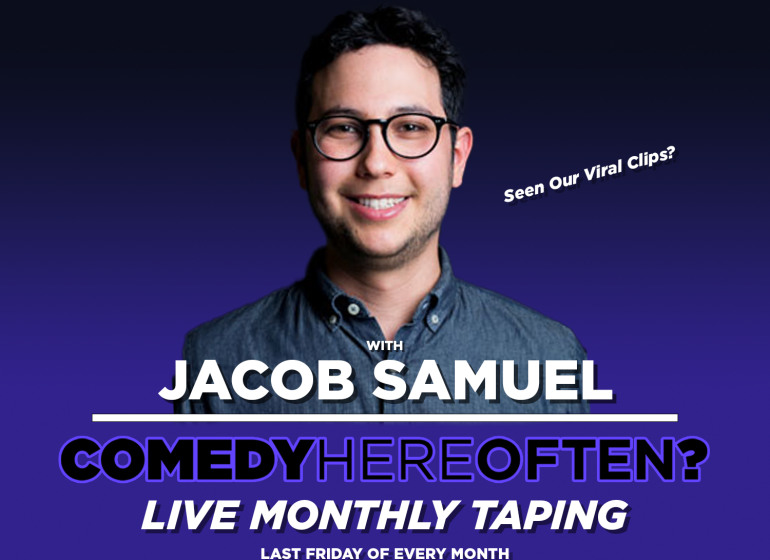 Seen Our Viral Clips?

WITH
JACOB SAMUEL

COMEDYHEREOFTEN?
LIVE MONTHLY TAPING
LAST FRIDAY OF EVERY MONTH